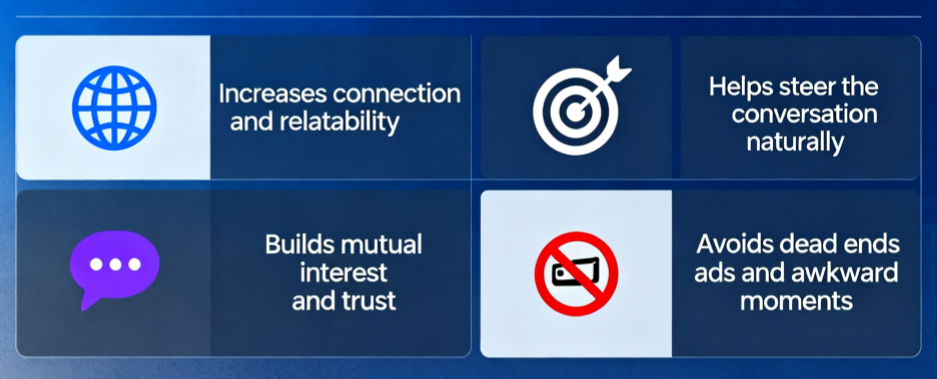 Increases connection and relatability

Helps steer the conversation naturally

Builds mutual interest and trust

Avoids dead ends ads and awkward moments